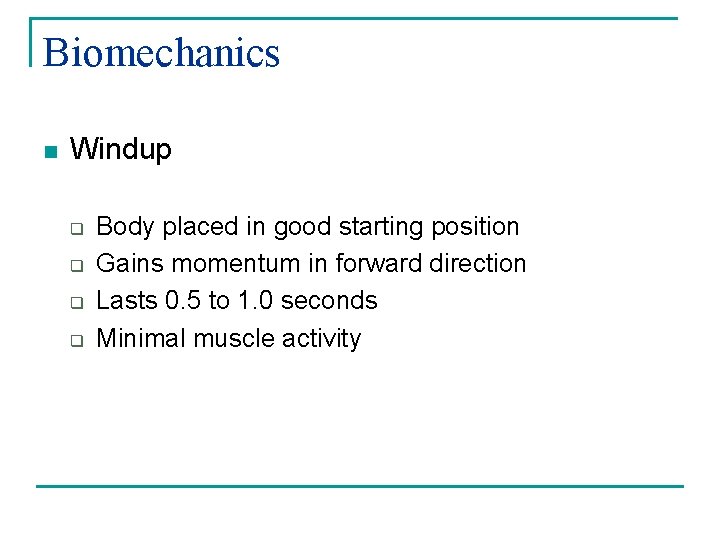 Biomechanics

Windup

Body placed in good starting position
Gains momentum in forward direction
Lasts 0.5 to 1.0 seconds
Minimal muscle activity